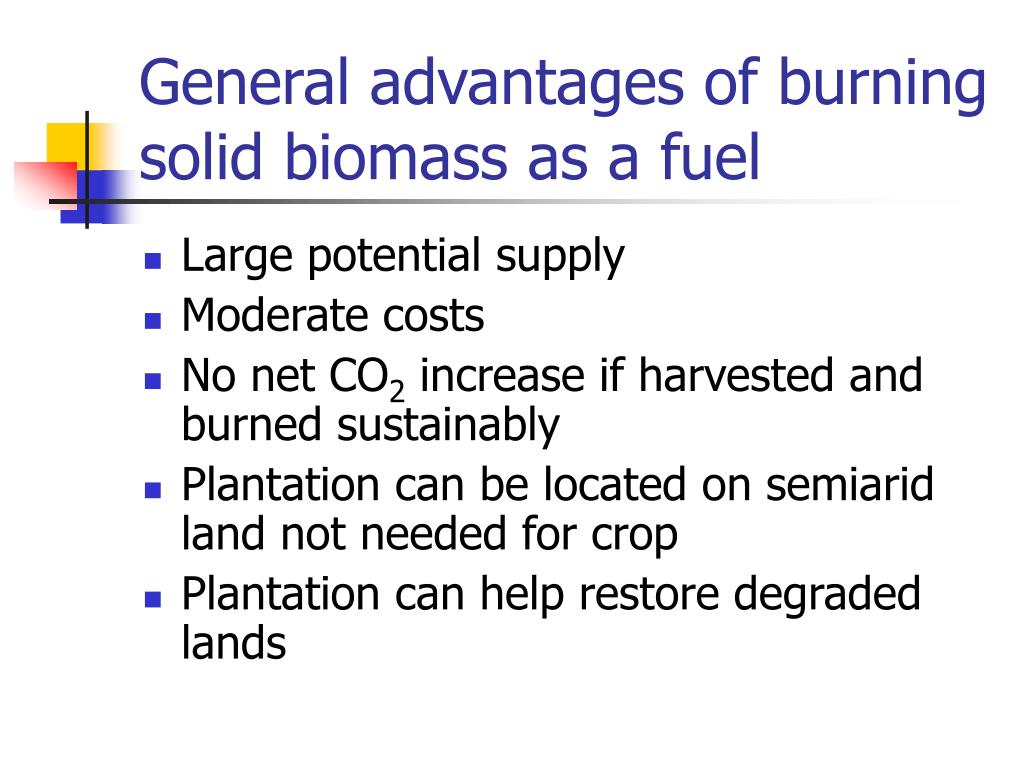 General advantages of burning solid biomass as a fuel

- Large potential supply
- Moderate costs
- No net $CO_2$ increase if harvested and burned sustainably
- Plantation can be located on semiarid land not needed for crop
- Plantation can help restore degraded lands